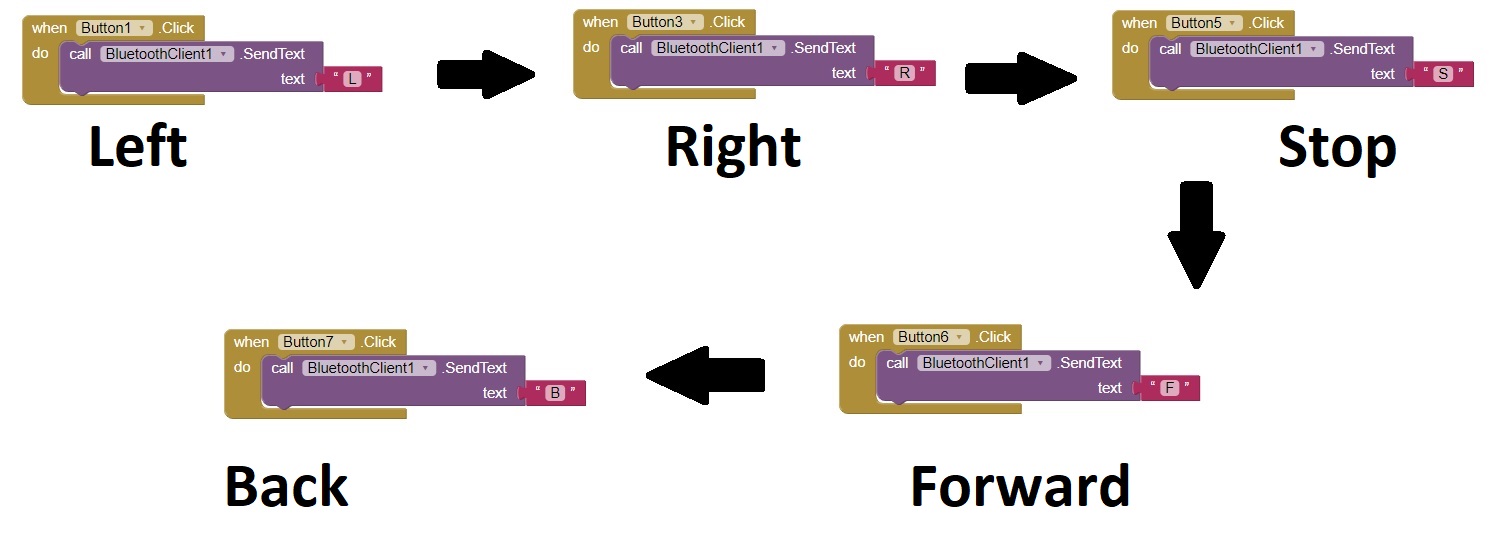 when Button1 .Click
do call BluetoothClient1 .SendText
text " L "

Left

when Button3 .Click
do call BluetoothClient1 .SendText
text " R "

Right

when Button5 .Click
do call BluetoothClient1 .SendText
text " S "

Stop

when Button6 .Click
do call BluetoothClient1 .SendText
text " F "

Forward

when Button7 .Click
do call BluetoothClient1 .SendText
text " B "

Back